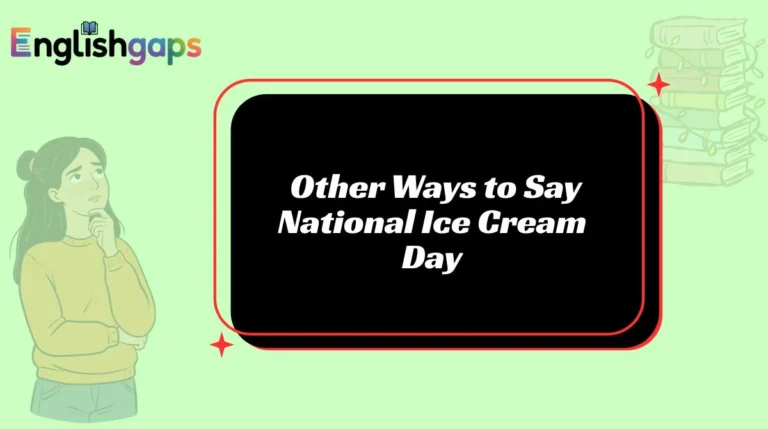 Englishgaps

Other Ways to Say National Ice Cream Day